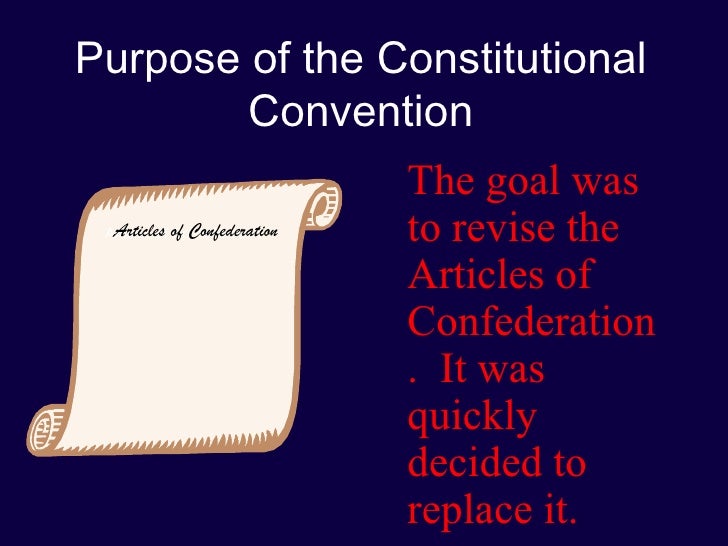 Purpose of the Constitutional Convention

Articles of Confederation

The goal was to revise the Articles of Confederation. It was quickly decided to replace it.